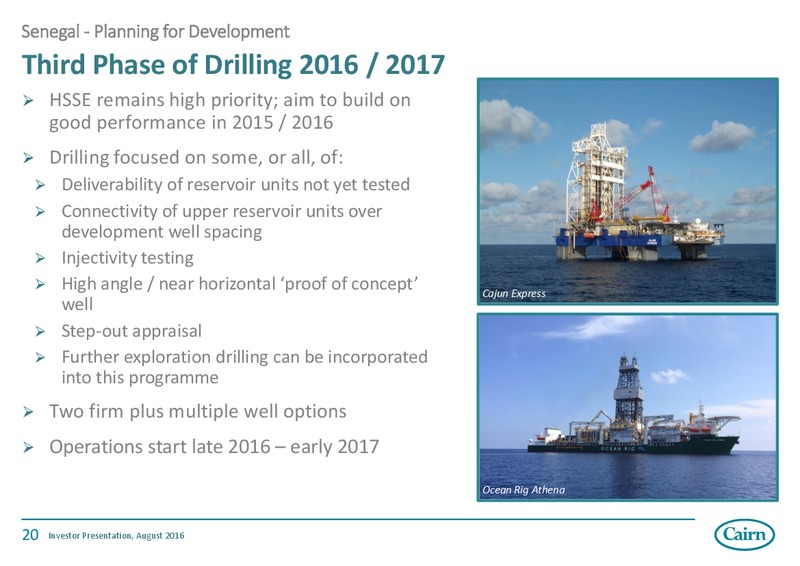 Senegal - Planning for Development

Third Phase of Drilling 2016 / 2017

➢ HSSE remains high priority; aim to build on good performance in 2015 / 2016

➢ Drilling focused on some, or all, of:

➢ Deliverability of reservoir units not yet tested

➢ Connectivity of upper reservoir units over development well spacing

➢ Injectivity testing

➢ High angle / near horizontal 'proof of concept' well

➢ Step-out appraisal

➢ Further exploration drilling can be incorporated into this programme

➢ Two firm plus multiple well options

➢ Operations start late 2016 – early 2017

Cajun Express

OCEAN RIG

Ocean Rig Athena

20 Investor Presentation, August 2016

Cairn